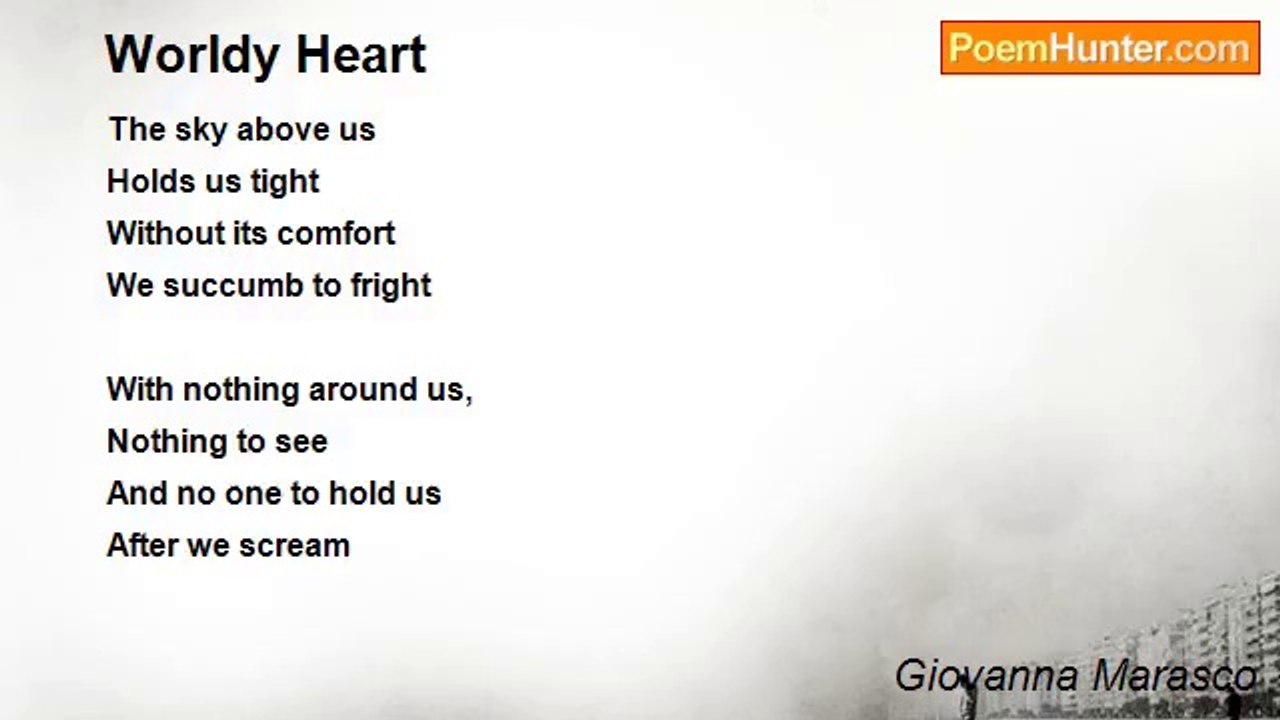 Worldy Heart

PoemHunter.com

The sky above us
Holds us tight
Without its comfort
We succumb to fright

With nothing around us,
Nothing to see
And no one to hold us
After we scream

Giovanna Marasco